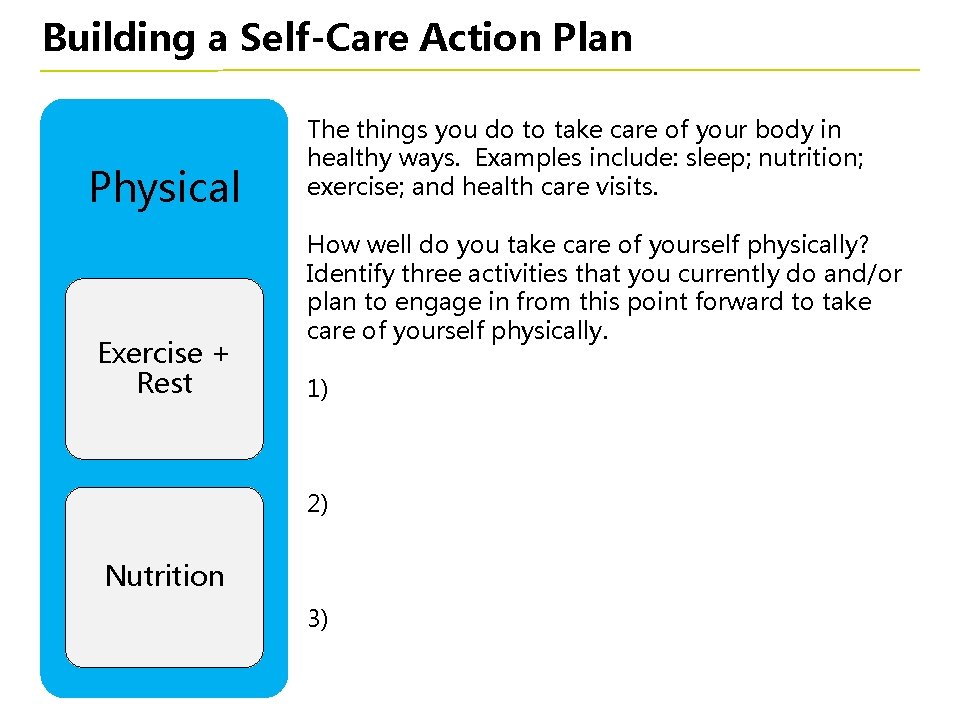 Building a Self-Care Action Plan

Physical

Exercise + Rest

Nutrition

The things you do to take care of your body in healthy ways. Examples include: sleep; nutrition; exercise; and health care visits.

How well do you take care of yourself physically? Identify three activities that you currently do and/or plan to engage in from this point forward to take care of yourself physically.

1)

2)

3)